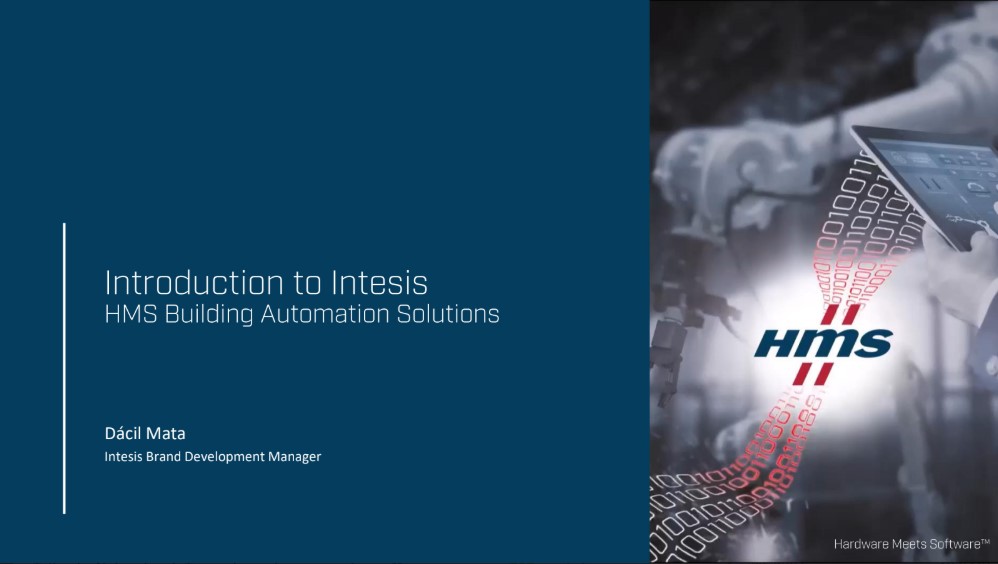 Introduction to Intesis
HMS Building Automation Solutions

Dácil Mata
Intesis Brand Development Manager

HMS

Hardware Meets Software™